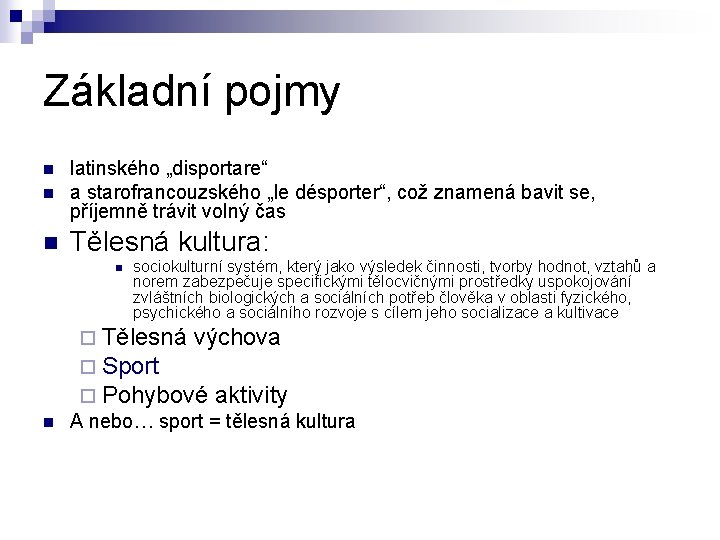 Základní pojmy

latinského „disportare“

a starofrancouzského „le désporter“, což znamená bavit se, příjemně trávit volný čas

Tělesná kultura:

sociokulturní systém, který jako výsledek činnosti, tvorby hodnot, vztahů a norem zabezpečuje specifickými tělocvičnými prostředky uspokojování zvláštních biologických a sociálních potřeb člověka v oblasti fyzického, psychického a sociálního rozvoje s cílem jeho socializace a kultivace

Tělesná výchova

Sport

Pohybové aktivity

A nebo… sport = tělesná kultura